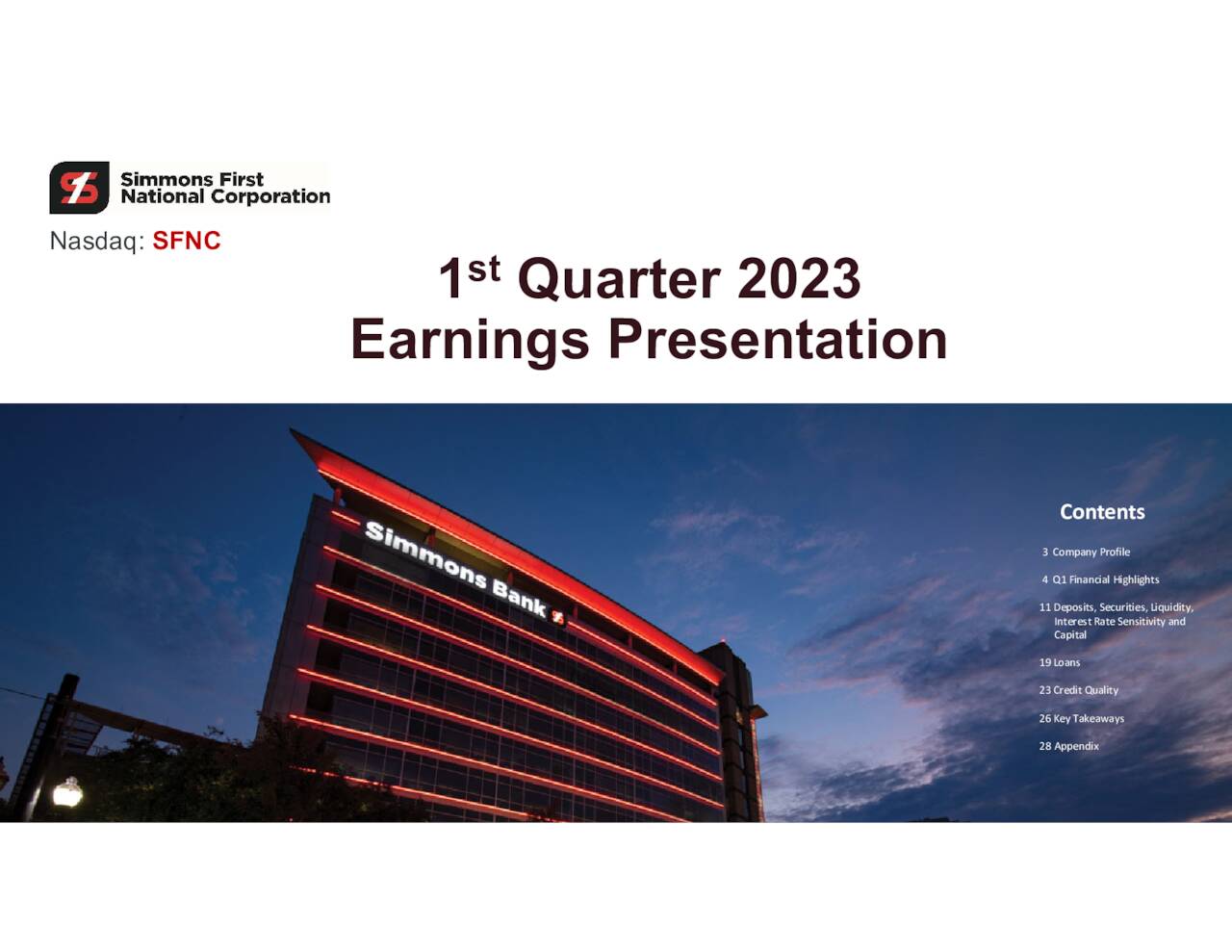 Simmons First National Corporation

Nasdaq: SFNC

1st Quarter 2023
Earnings Presentation

Simmons Bank

Contents

3 Company Profile

4 Q1 Financial Highlights

11 Deposits, Securities, Liquidity, Interest Rate Sensitivity and Capital

19 Loans

23 Credit Quality

26 Key Takeaways

28 Appendix